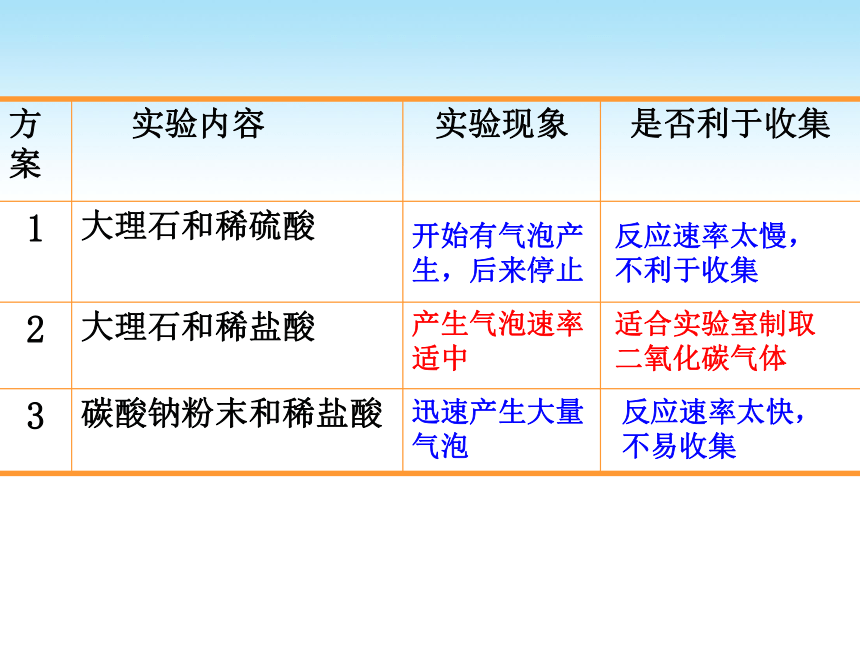 | 方案 | 实验内容 | 实验现象 | 是否利于收集 |
|---|---|---|---|
| 1 | 大理石和稀硫酸 | 开始有气泡产生，后来停止 | 反应速率太慢，不利于收集 |
| 2 | 大理石和稀盐酸 | 产生气泡速率适中 | 适合实验室制取二氧化碳气体 |
| 3 | 碳酸钠粉末和稀盐酸 | 迅速产生大量气泡 | 反应速率太快，不易收集 |